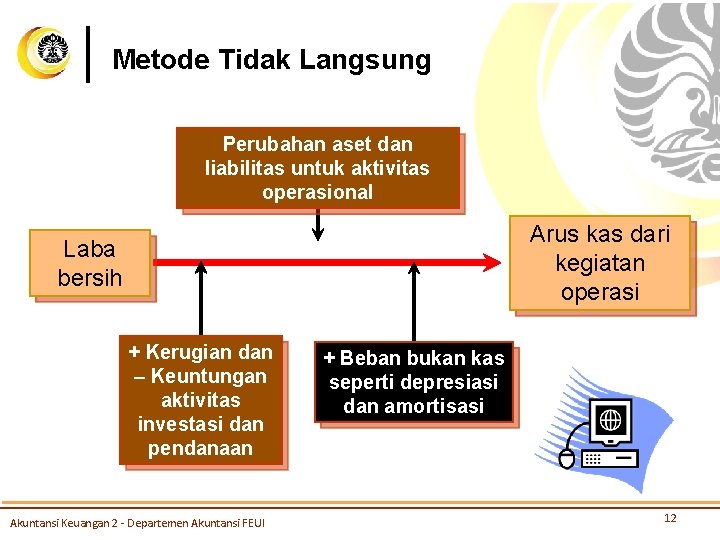 Metode Tidak Langsung

Perubahan aset dan liabilitas untuk aktivitas operasional

Laba bersih

Arus kas dari kegiatan operasi

+ Kerugian dan – Keuntungan aktivitas investasi dan pendanaan

+ Beban bukan kas seperti depresiasi dan amortisasi

Akuntansi Keuangan 2 - Departemen Akuntansi FEUI

12